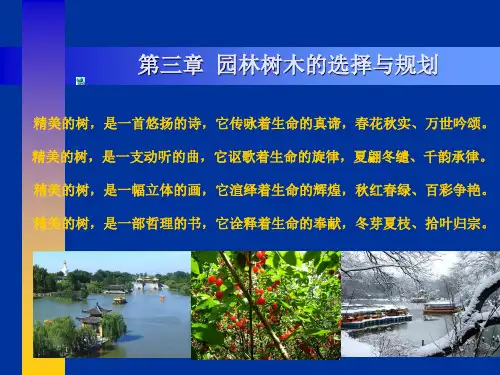 第三章 园林树木的选择与规划

精美的树，是一首悠扬的诗，它传咏着生命的真谛，春花秋实、万世吟颂。

精美的树，是一支动听的曲，它讴歌着生命的旋律，夏翩冬缱、千韵承律。

精美的树，是一幅立体的画，它渲绎着生命的辉煌，秋红春绿、百彩争艳。

精美的树，是一部哲理的书，它诠释着生命的奉献，冬芽夏枝、拾叶归宗。